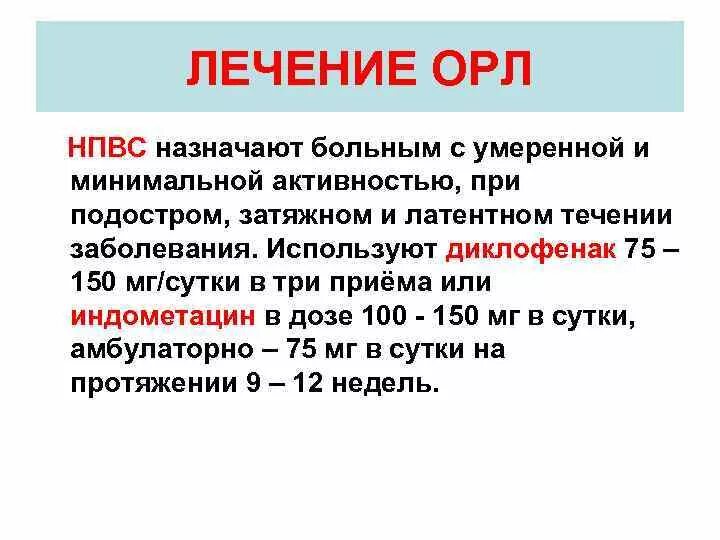 ЛЕЧЕНИЕ ОРЛ

НПВС назначают больным с умеренной и минимальной активностью, при подостром, затяжном и латентном течении заболевания. Используют диклофенак 75 – 150 мг/сутки в три приёма или индометацин в дозе 100 - 150 мг в сутки, амбулаторно – 75 мг в сутки на протяжении 9 – 12 недель.